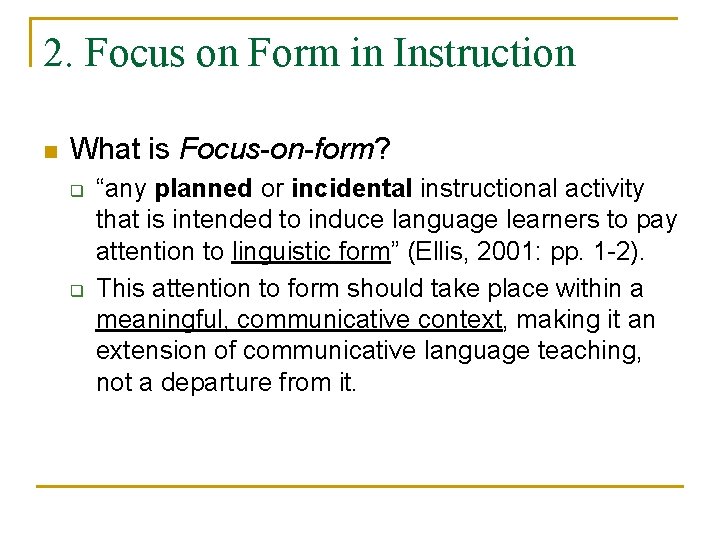 2. Focus on Form in Instruction

What is Focus-on-form?

“any planned or incidental instructional activity that is intended to induce language learners to pay attention to linguistic form” (Ellis, 2001: pp. 1-2).

This attention to form should take place within a meaningful, communicative context, making it an extension of communicative language teaching, not a departure from it.